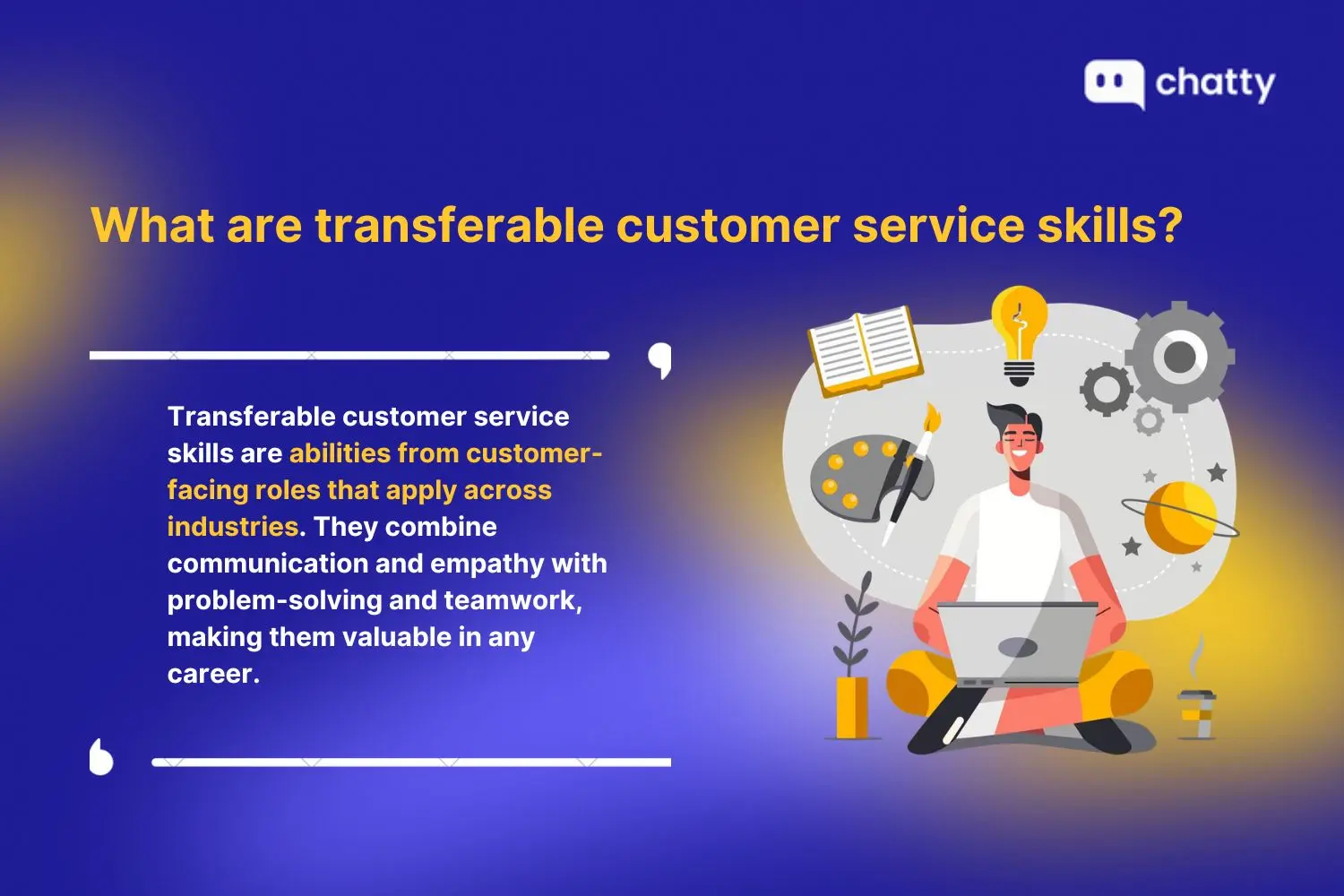 chatty

What are transferable customer service skills?

Transferable customer service skills are abilities from customer-facing roles that apply across industries. They combine communication and empathy with problem-solving and teamwork, making them valuable in any career.